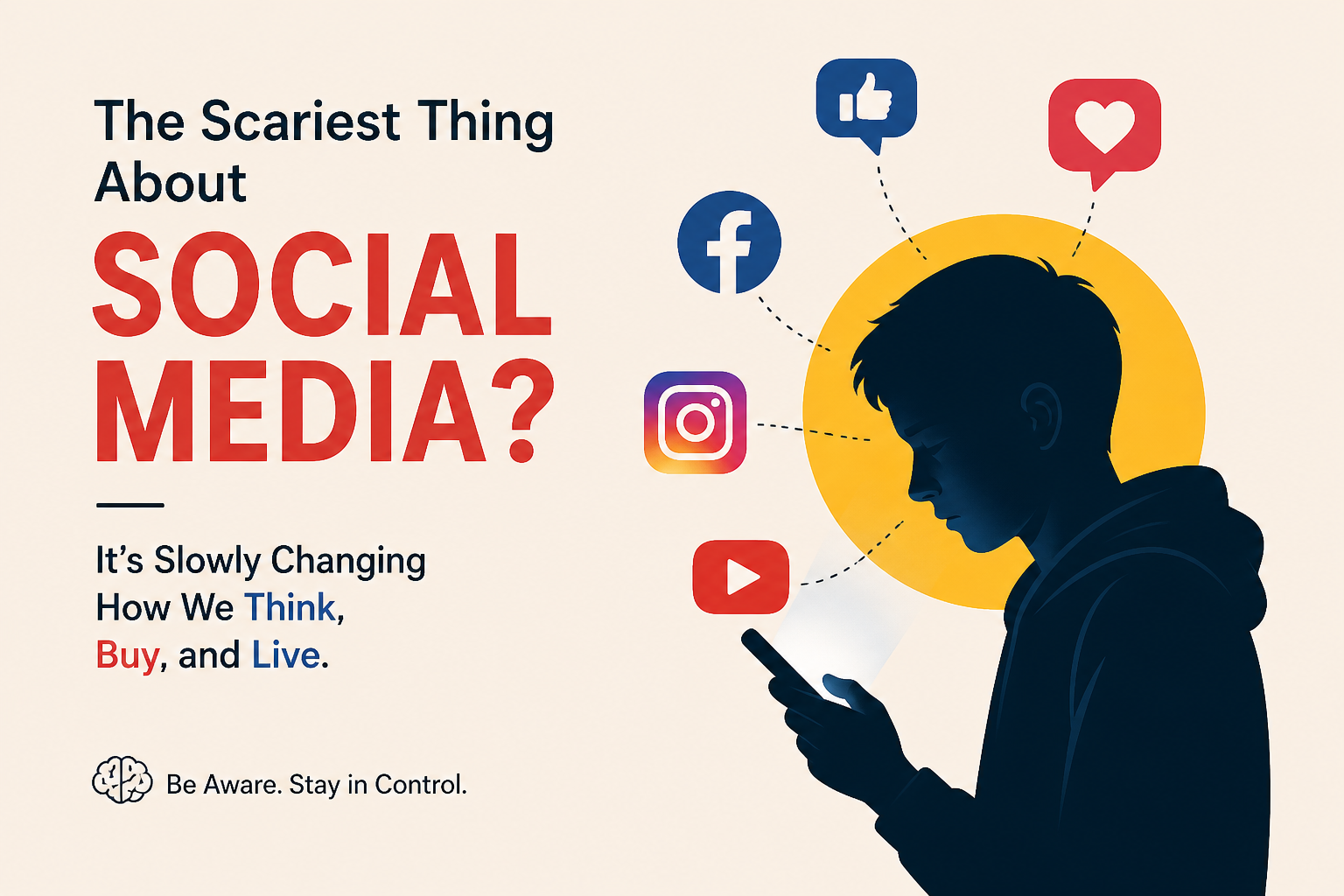 The Scariest Thing About
SOCIAL MEDIA?

It's Slowly Changing How We Think, Buy, and Live.

Be Aware. Stay in Control.

f